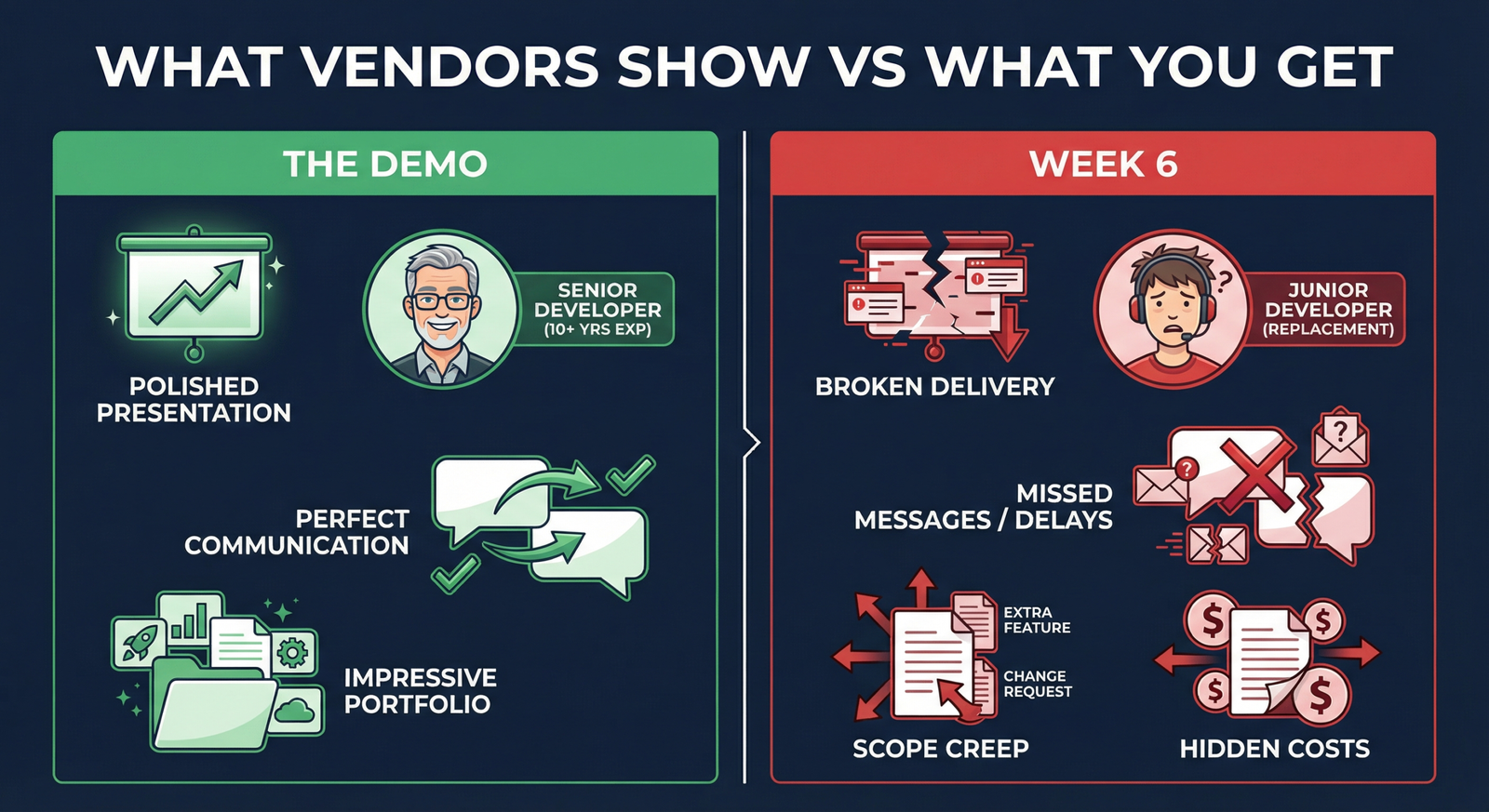 WHAT VENDORS SHOW VS WHAT YOU GET

THE DEMO

POLISHED PRESENTATION

SENIOR DEVELOPER (10+ YRS EXP)

PERFECT COMMUNICATION

IMPRESSIVE PORTFOLIO

WEEK 6

BROKEN DELIVERY

JUNIOR DEVELOPER (REPLACEMENT)

MISSED MESSAGES / DELAYS

EXTRA FEATURE

CHANGE REQUEST

SCOPE CREEP

HIDDEN COSTS